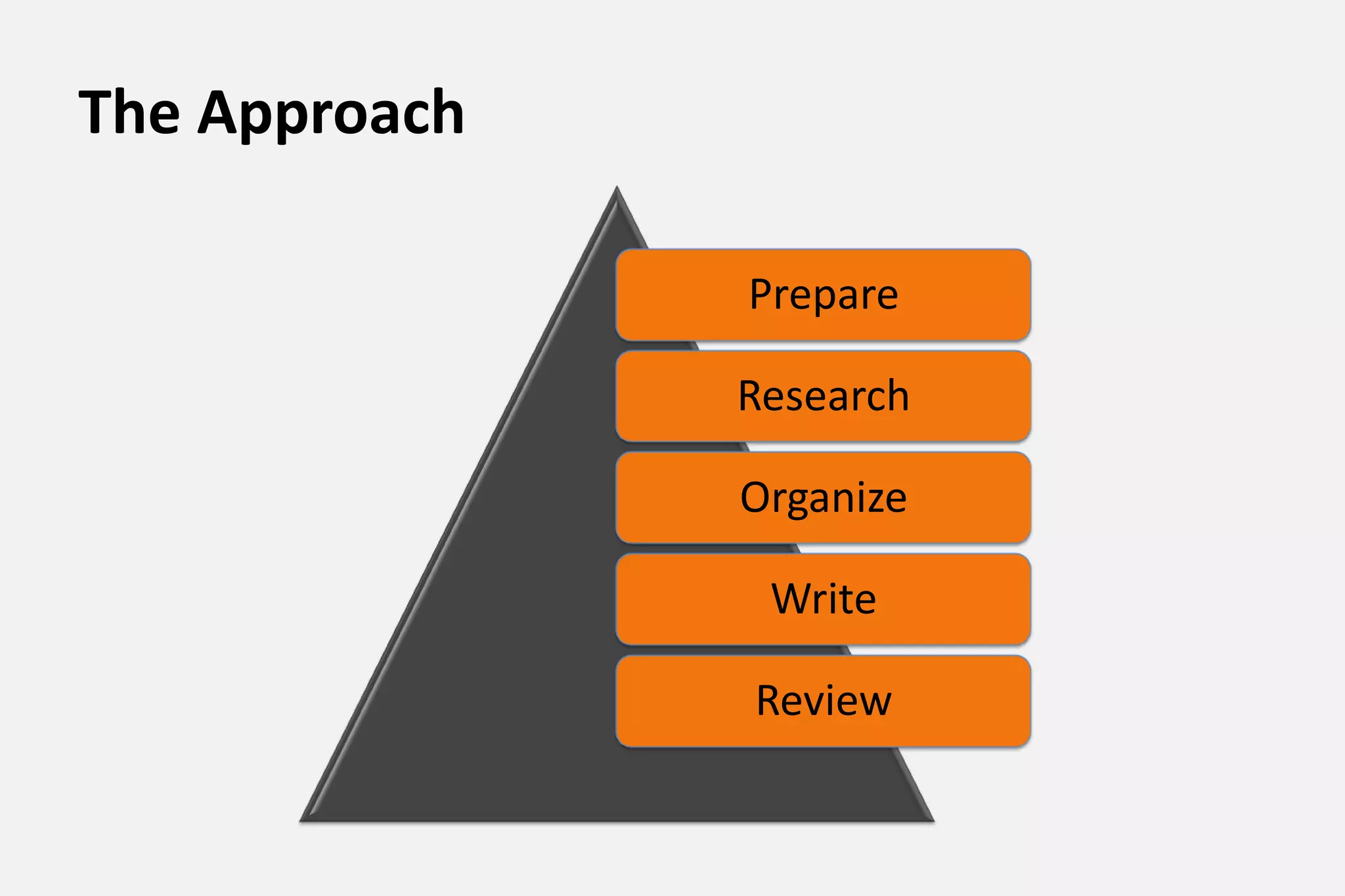 The Approach

Prepare

Research

Organize

Write

Review